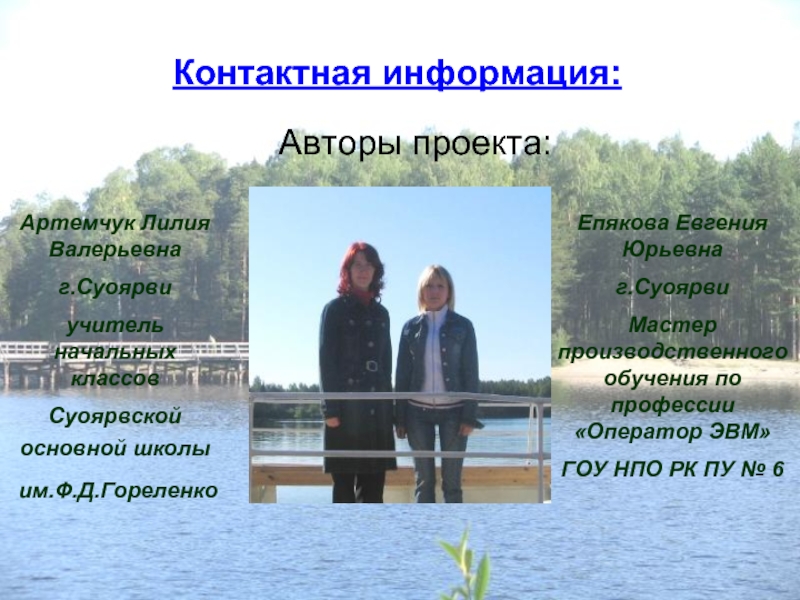 Контактная информация:

Авторы проекта:

Артемчук Лилия Валерьевна

г.Суоярви

учитель начальных классов

Суоярвской основной школы

им.Ф.Д.Гореленко

Епякова Евгения Юрьевна

г.Суоярви

Мастер производственного обучения по профессии «Оператор ЭВМ»

ГОУ НПО РК ПУ № 6